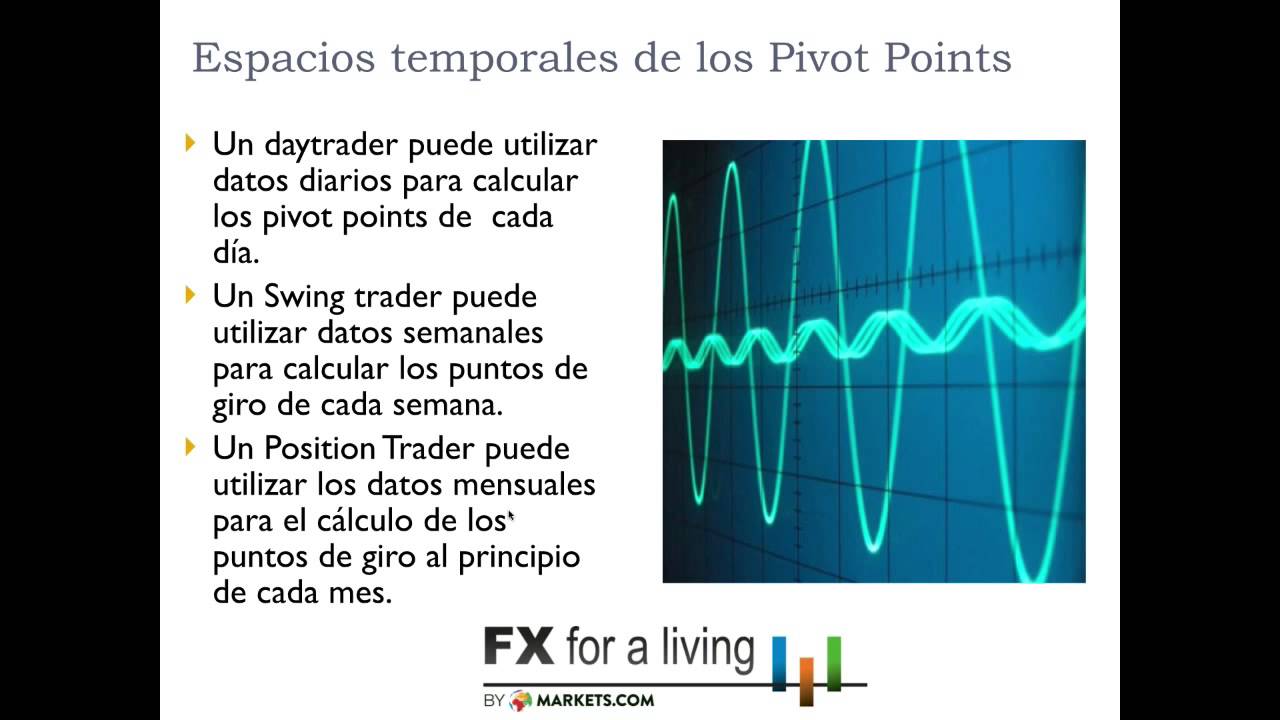 Espacios temporales de los Pivot Points

Un daytrader puede utilizar datos diarios para calcular los pivot points de cada día.

Un Swing trader puede utilizar datos semanales para calcular los puntos de giro de cada semana.

Un Position Trader puede utilizar los datos mensuales para el cálculo de los puntos de giro al principio de cada mes.

FX for a living
BY MARKETS.COM